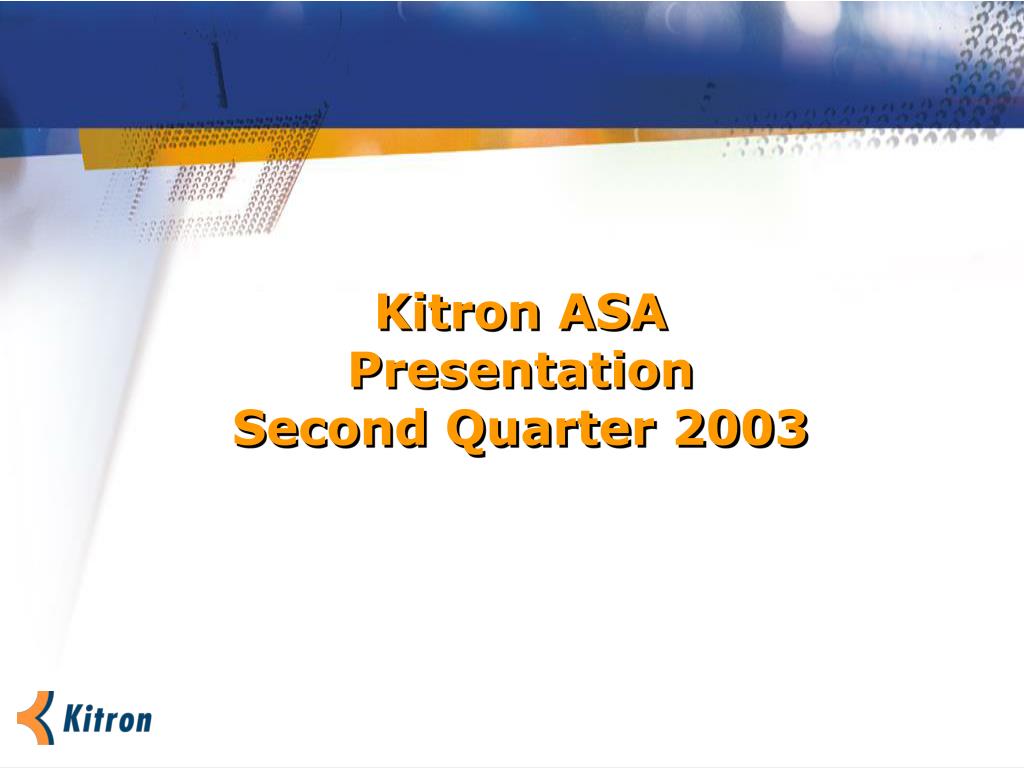 Kitron ASA
Presentation
Second Quarter 2003

Kitron